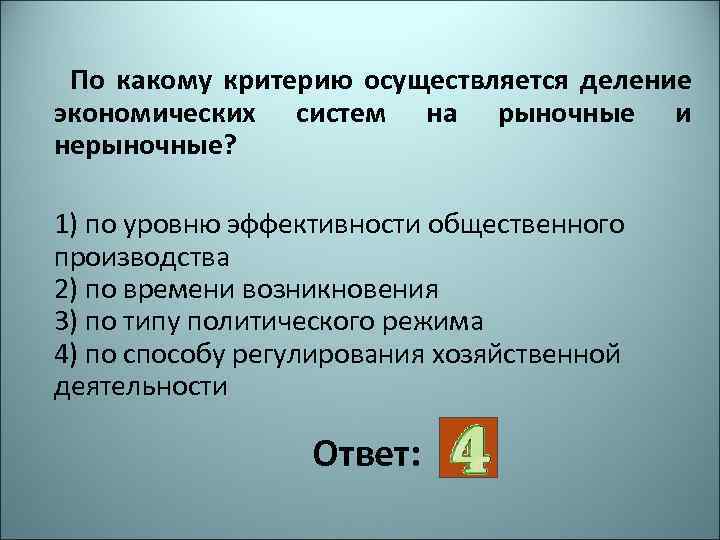 По какому критерию осуществляется деление экономических систем на рыночные и нерыночные?

1) по уровню эффективности общественного производства
2) по времени возникновения
3) по типу политического режима
4) по способу регулирования хозяйственной деятельности

Ответ: 4